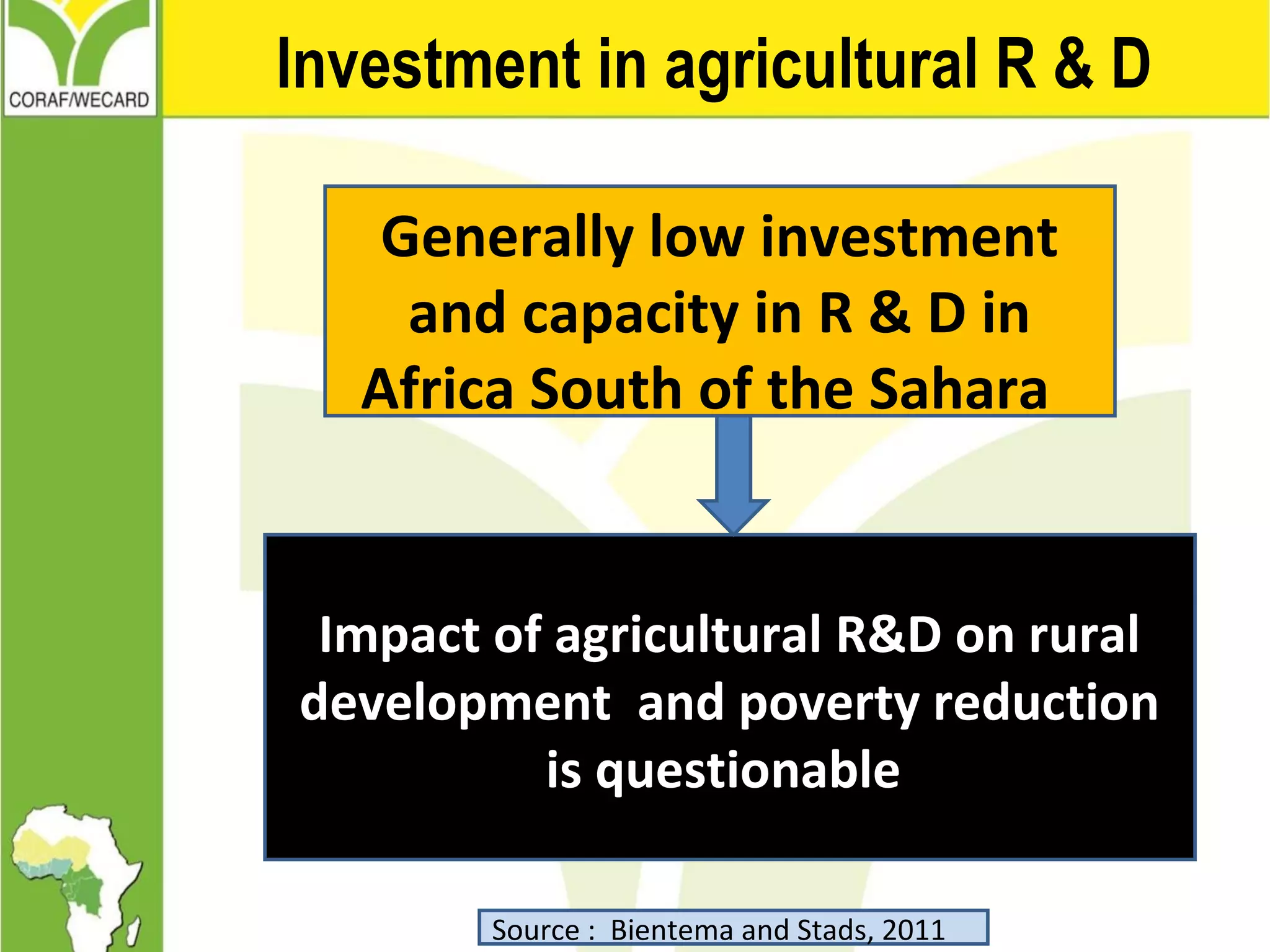 CORAF/WECARD

Investment in agricultural R & D

Generally low investment and capacity in R & D in Africa South of the Sahara

Impact of agricultural R&D on rural development and poverty reduction is questionable

Source : Bientema and Stads, 2011